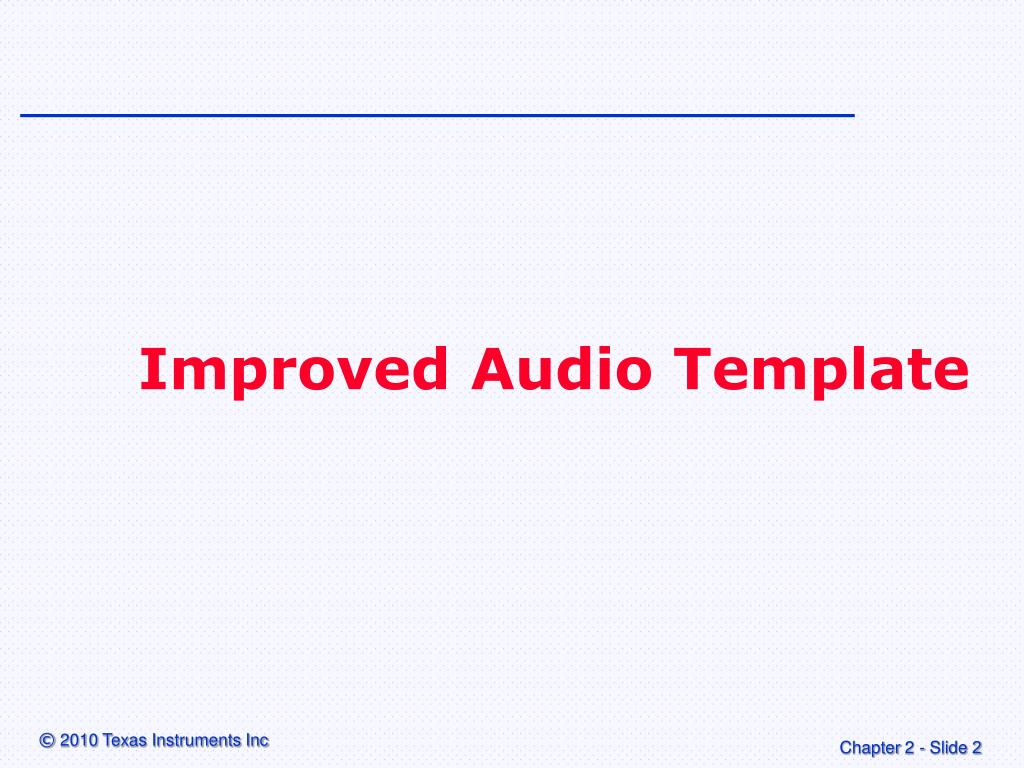 Improved Audio Template

© 2010 Texas Instruments Inc

Chapter 2 - Slide 2